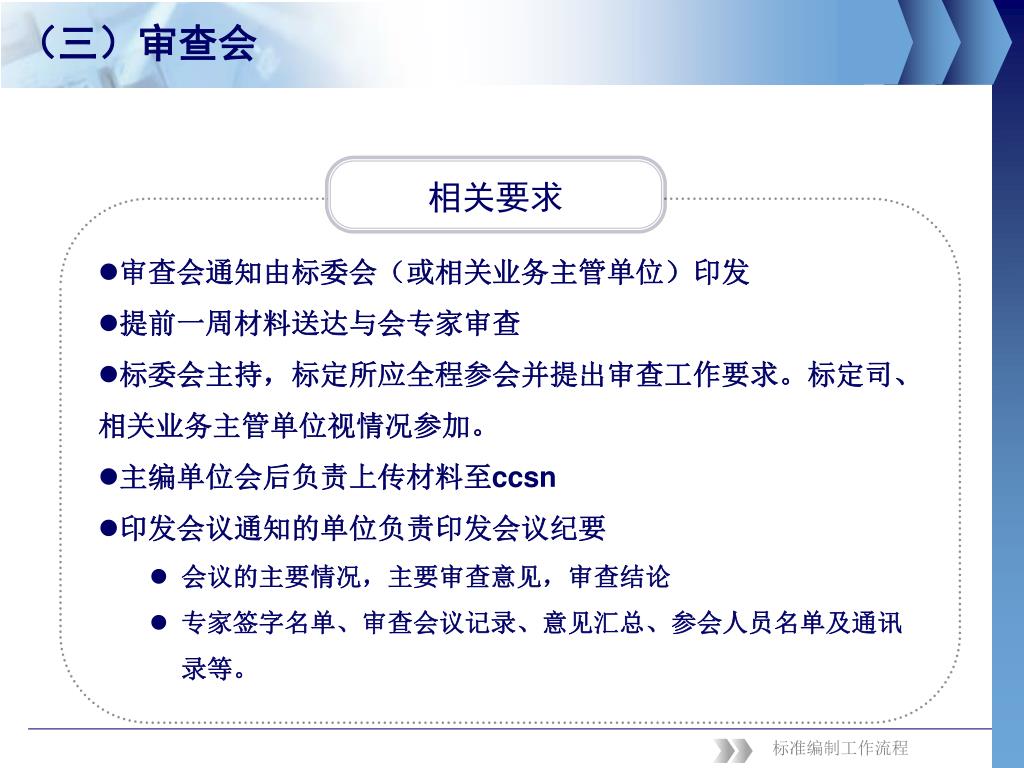 （三）审查会

相关要求

●审查会通知由标委会（或相关业务主管单位）印发

●提前一周材料送达与会专家审查

●标委会主持，标定所应全程参会并提出审查工作要求。标定司、相关业务主管单位视情况参加。

●主编单位会后负责上传材料至ccsn

●印发会议通知的单位负责印发会议纪要

● 会议的主要情况，主要审查意见，审查结论

● 专家签字名单、审查会议记录、意见汇总、参会人员名单及通讯录等。

标准编制工作流程